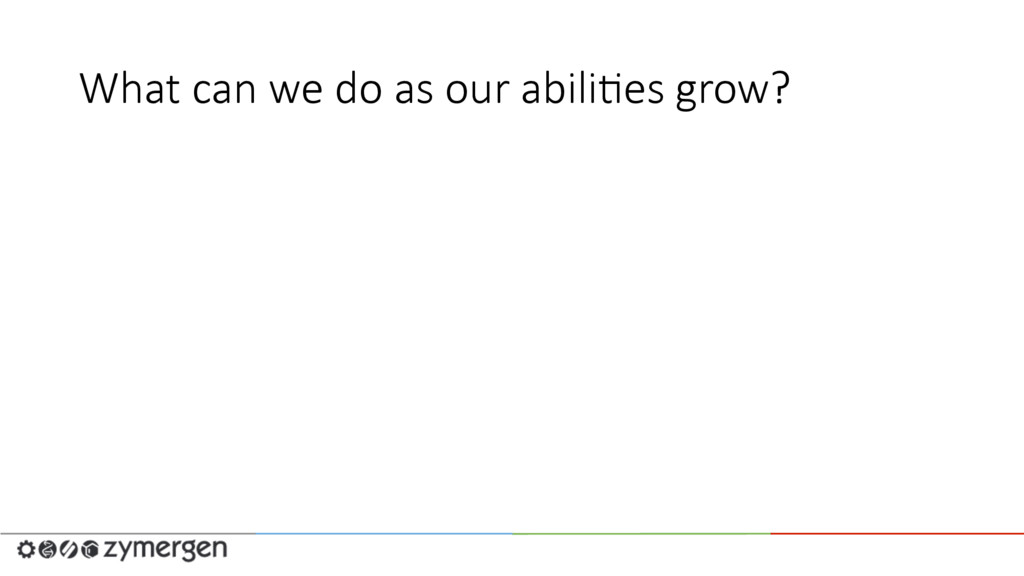 What can we do as our abilities grow?

zymergen